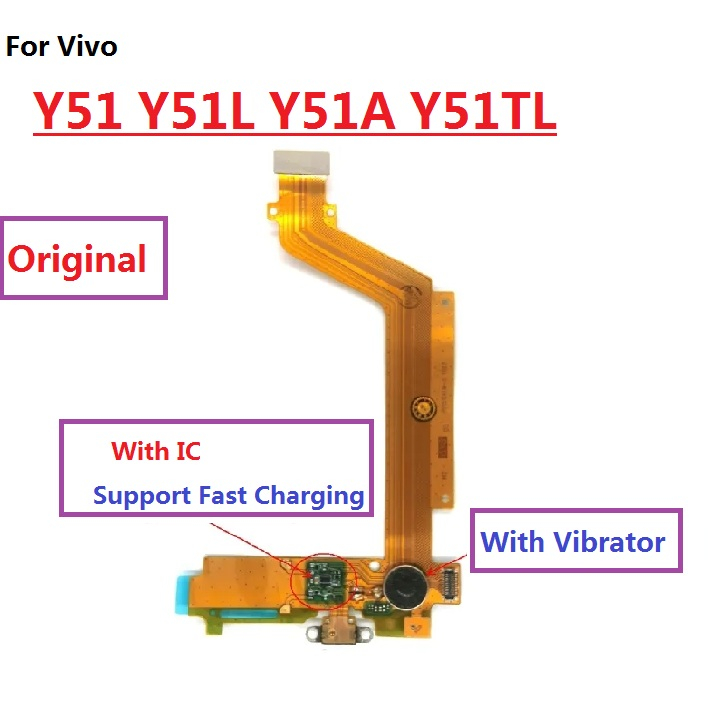 For Vivo

Y51 Y51L Y51A Y51TL

Original

With IC

Support Fast Charging

With Vibrator